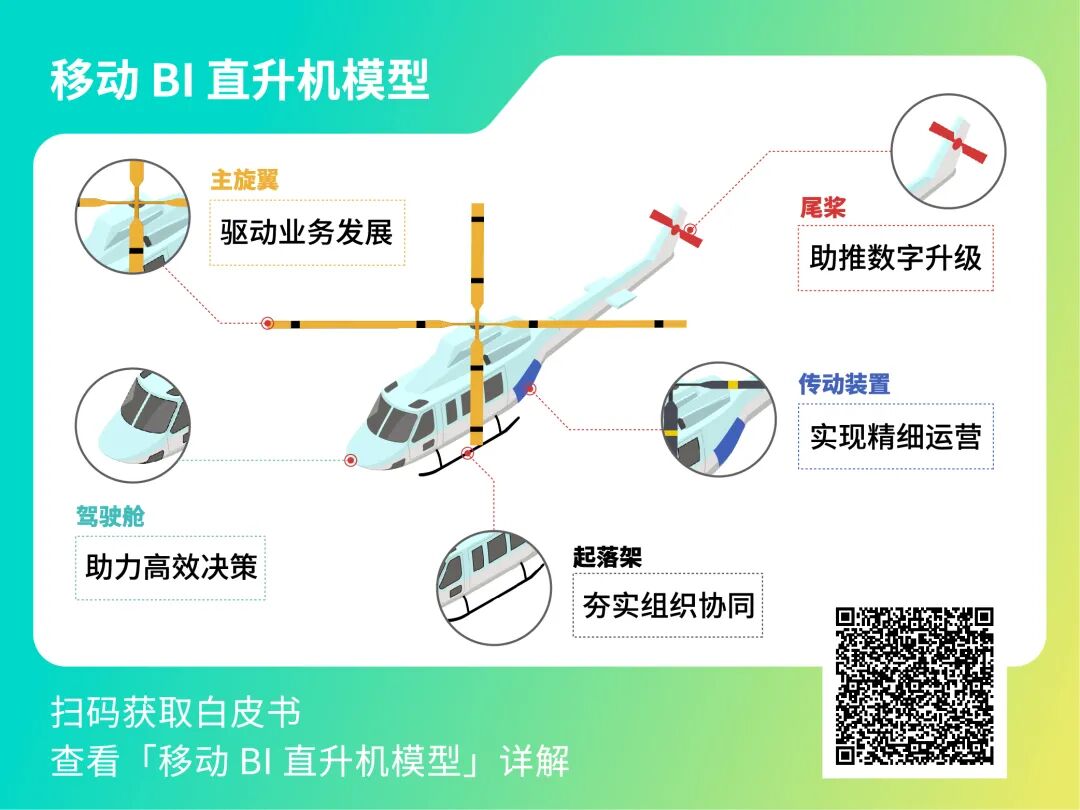 移动 BI 直升机模型

主旋翼
驱动业务发展

尾桨
助推数字升级

传动装置
实现精细运营

驾驶舱
助力高效决策

起落架
夯实组织协同

扫码获取白皮书
查看「移动 BI 直升机模型」详解